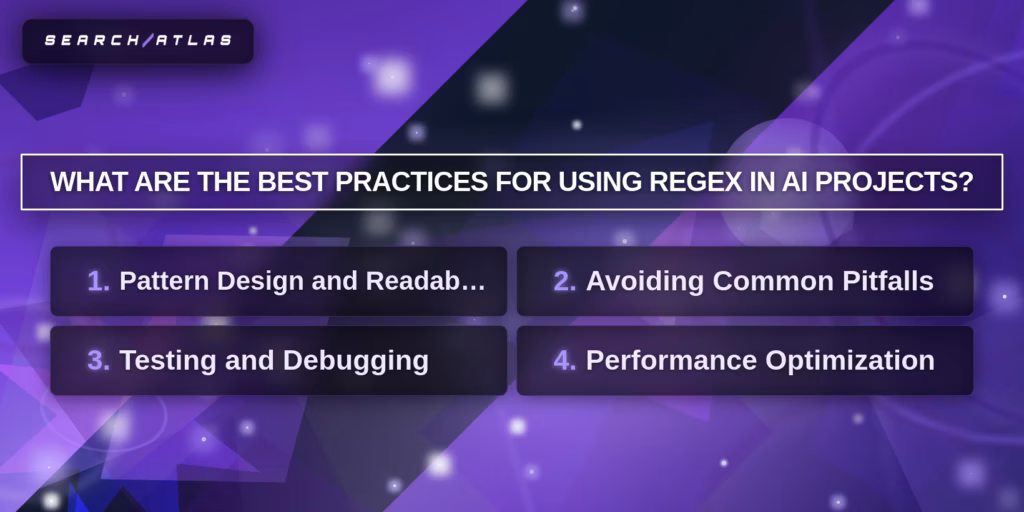 SEARCH/ATLAS

WHAT ARE THE BEST PRACTICES FOR USING REGEX IN AI PROJECTS?

1. Pattern Design and Readab…

2. Avoiding Common Pitfalls

3. Testing and Debugging

4. Performance Optimization